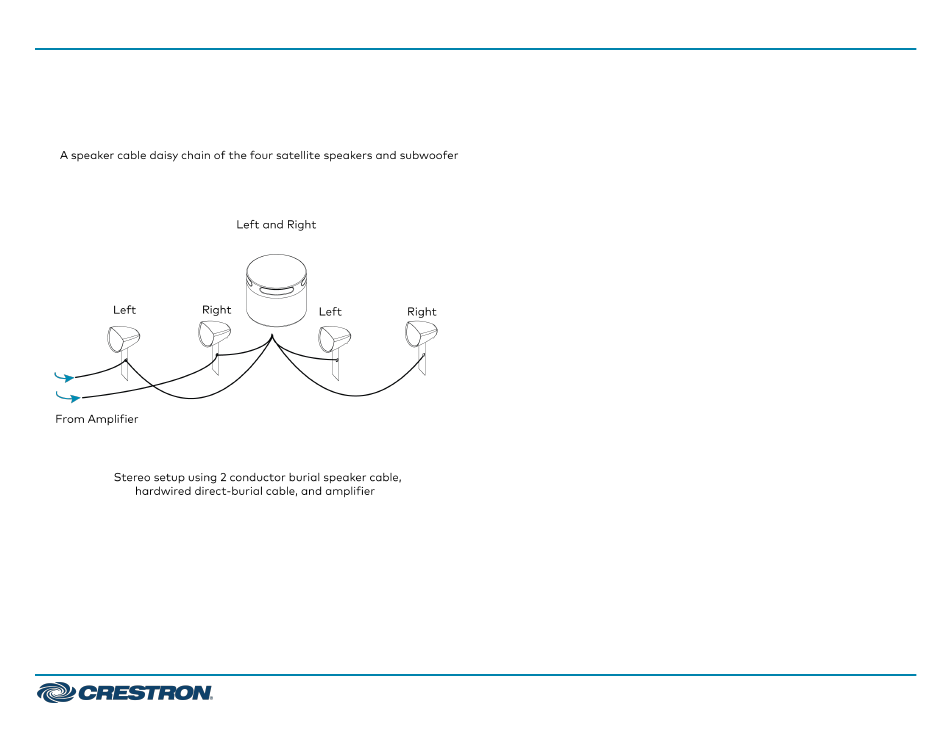 A speaker cable daisy chain of the four satellite speakers and subwoofer

Left and Right

Left

Right

Left

Right

From Amplifier

Stereo setup using 2 conductor burial speaker cable, hardwired direct-burial cable, and amplifier

CRESTRON